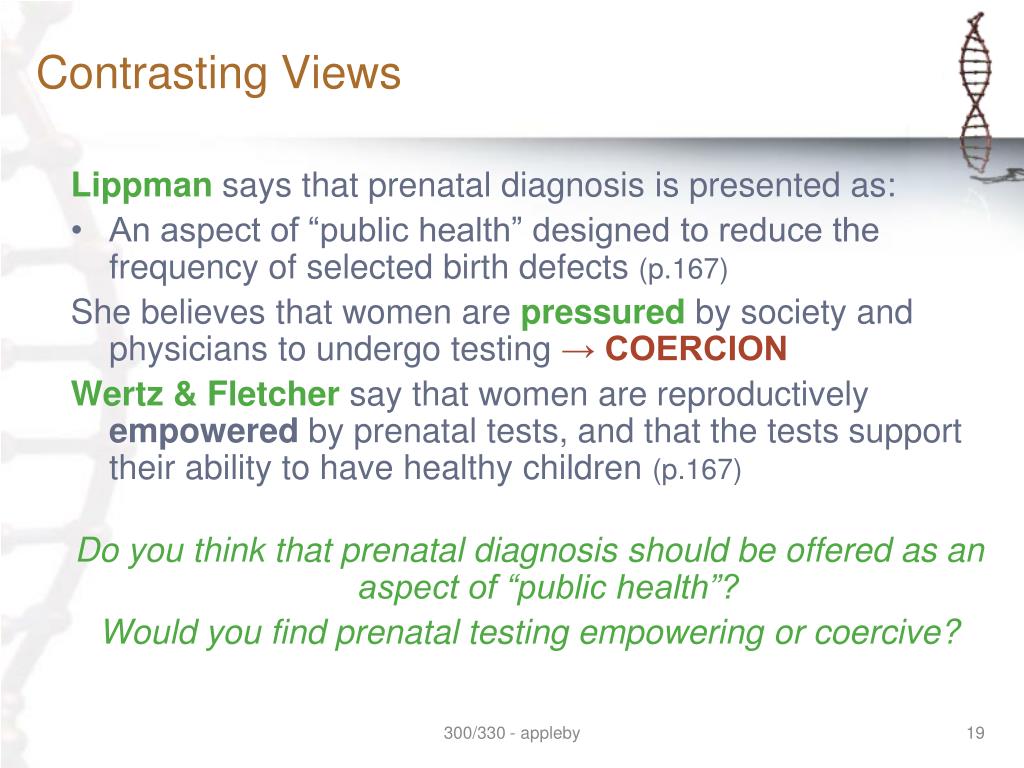 Contrasting Views

Lippman says that prenatal diagnosis is presented as:
• An aspect of “public health” designed to reduce the frequency of selected birth defects (p.167)

She believes that women are pressured by society and physicians to undergo testing → COERCION

Wertz & Fletcher say that women are reproductively empowered by prenatal tests, and that the tests support their ability to have healthy children (p.167)

Do you think that prenatal diagnosis should be offered as an aspect of “public health”?

Would you find prenatal testing empowering or coercive?

300/330 - appleby

19